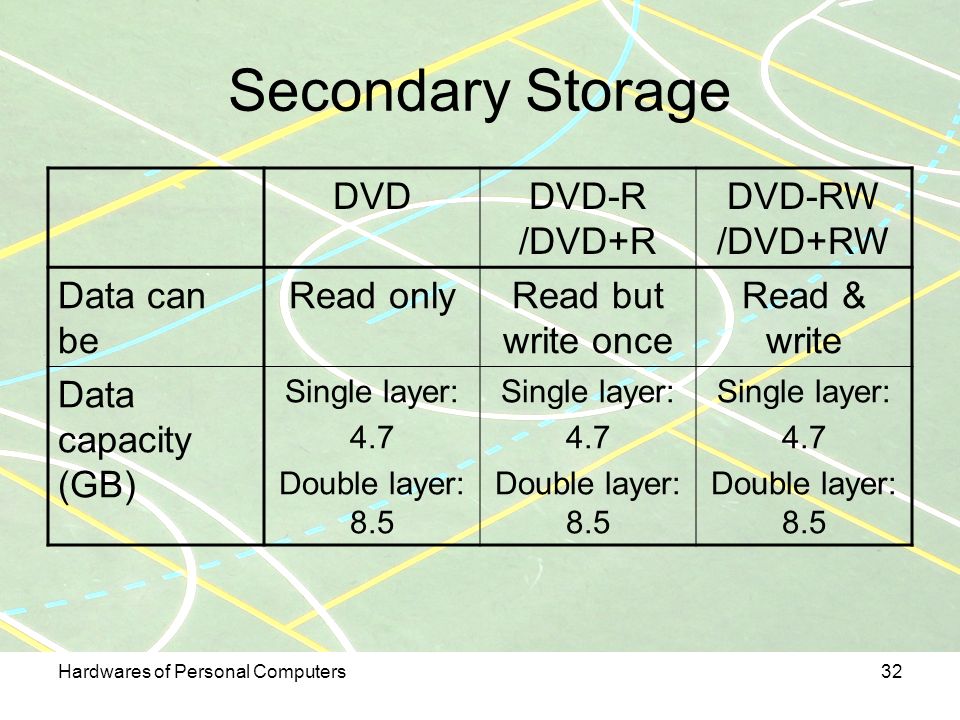 Secondary Storage

| | DVD | DVD-R /DVD+R | DVD-RW /DVD+RW |
|---|---|---|---|
| Data can be | Read only | Read but write once | Read & write |
| Data capacity (GB) | Single layer: 4.7 Double layer: 8.5 | Single layer: 4.7 Double layer: 8.5 | Single layer: 4.7 Double layer: 8.5 |

Hardwares of Personal Computers

32